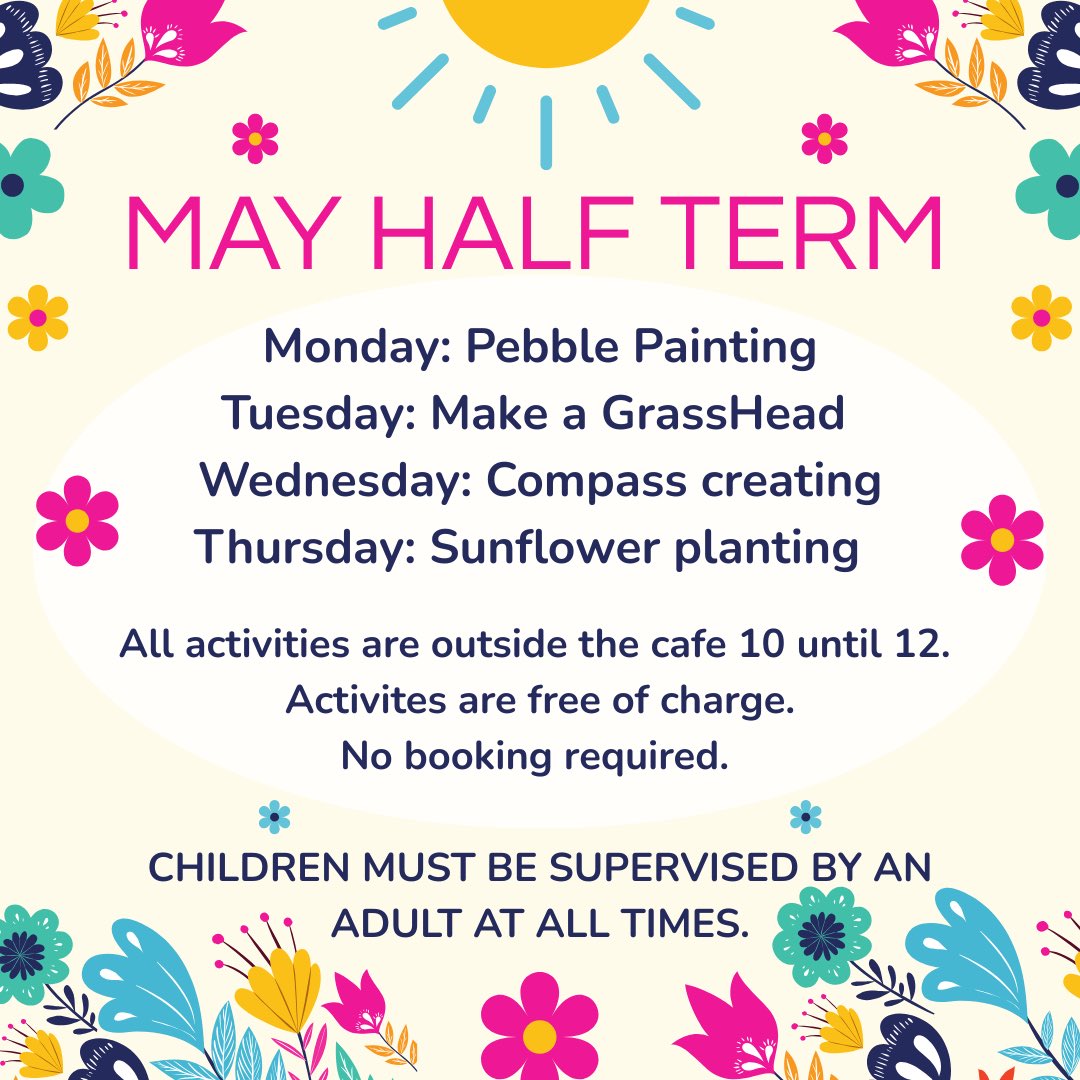 MAY HALF TERM

Monday: Pebble Painting
Tuesday: Make a GrassHead
Wednesday: Compass creating
Thursday: Sunflower planting

All activities are outside the cafe 10 until 12.
Activites are free of charge.
No booking required.

CHILDREN MUST BE SUPERVISED BY AN ADULT AT ALL TIMES.